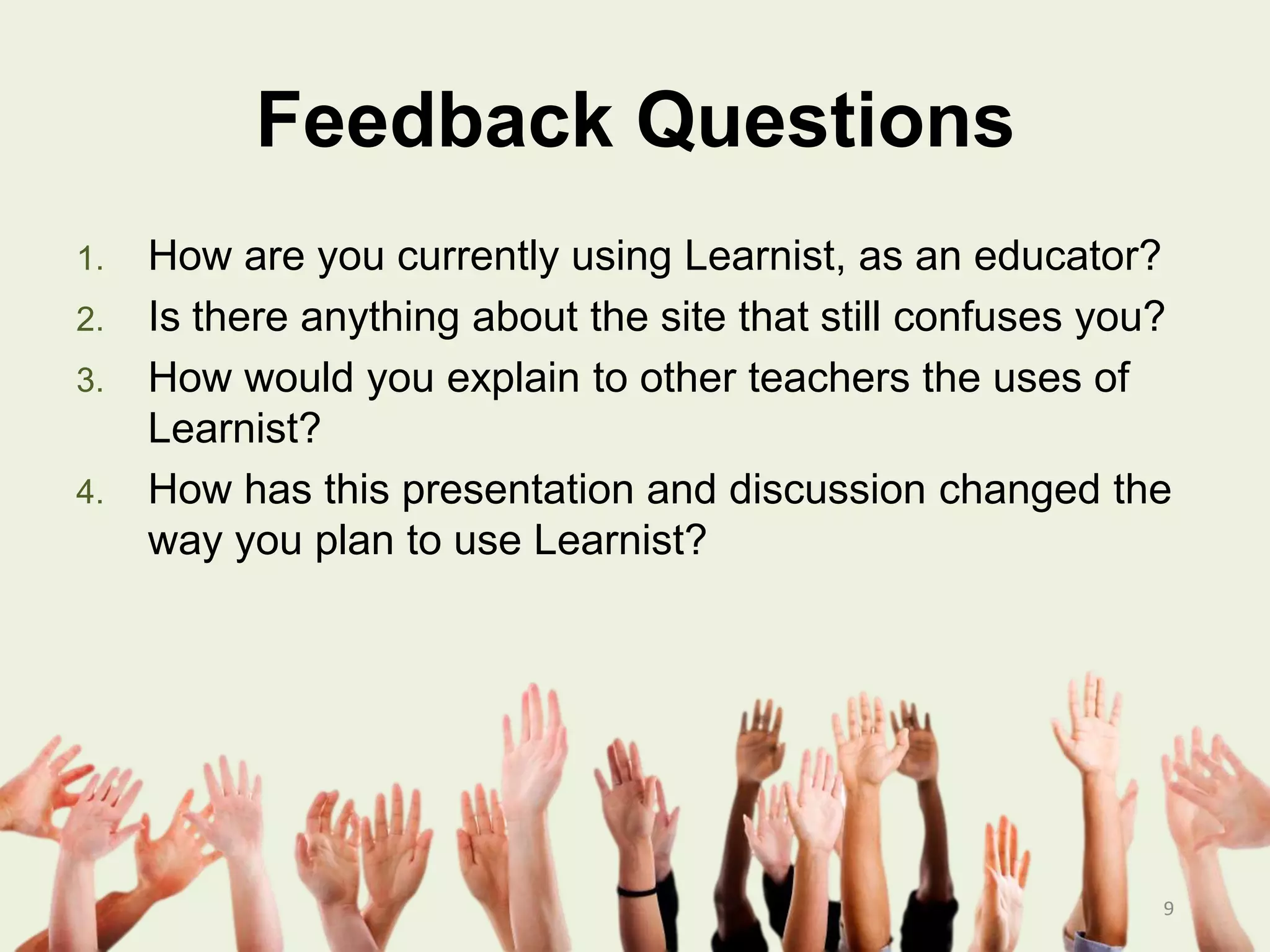 Feedback Questions

1. How are you currently using Learnist, as an educator?
2. Is there anything about the site that still confuses you?
3. How would you explain to other teachers the uses of Learnist?
4. How has this presentation and discussion changed the way you plan to use Learnist?

9